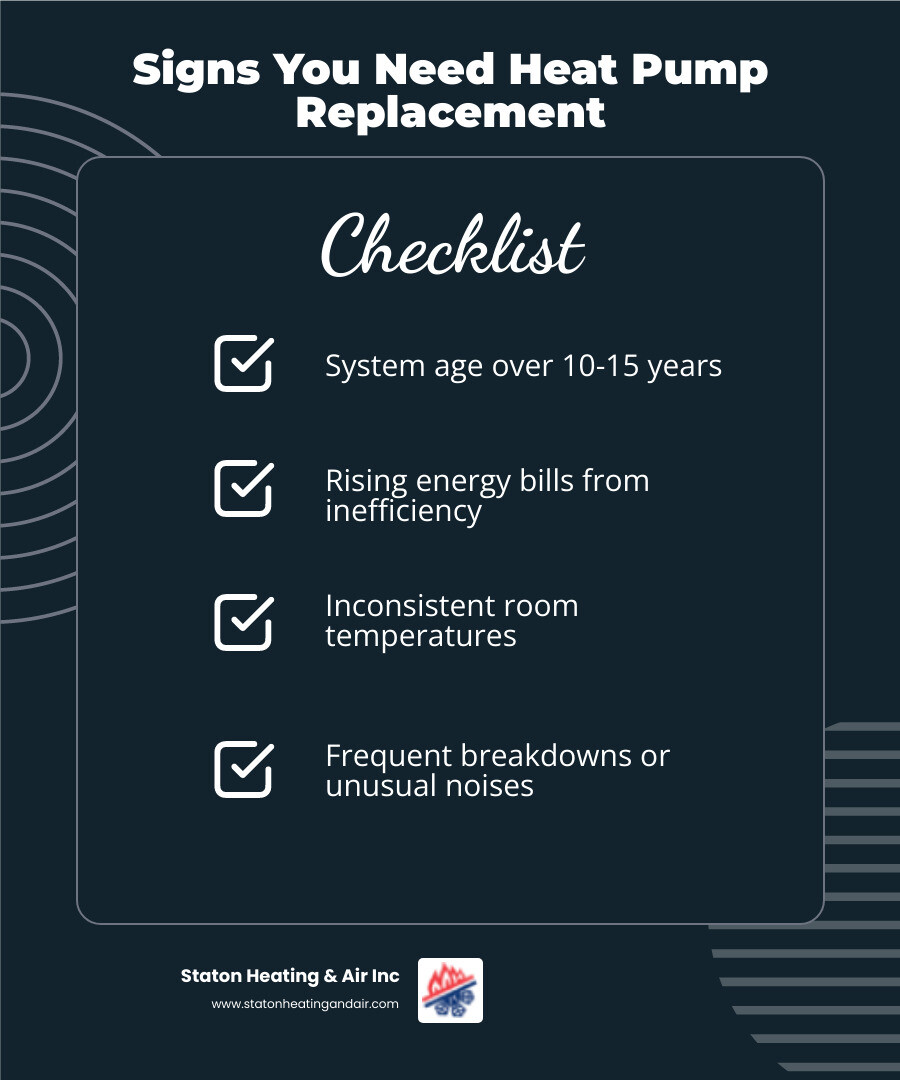 Signs You Need Heat Pump Replacement

Checklist

System age over 10-15 years

Rising energy bills from inefficiency

Inconsistent room temperatures

Frequent breakdowns or unusual noises

Staton Heating & Air Inc
www.statonheatingandair.com